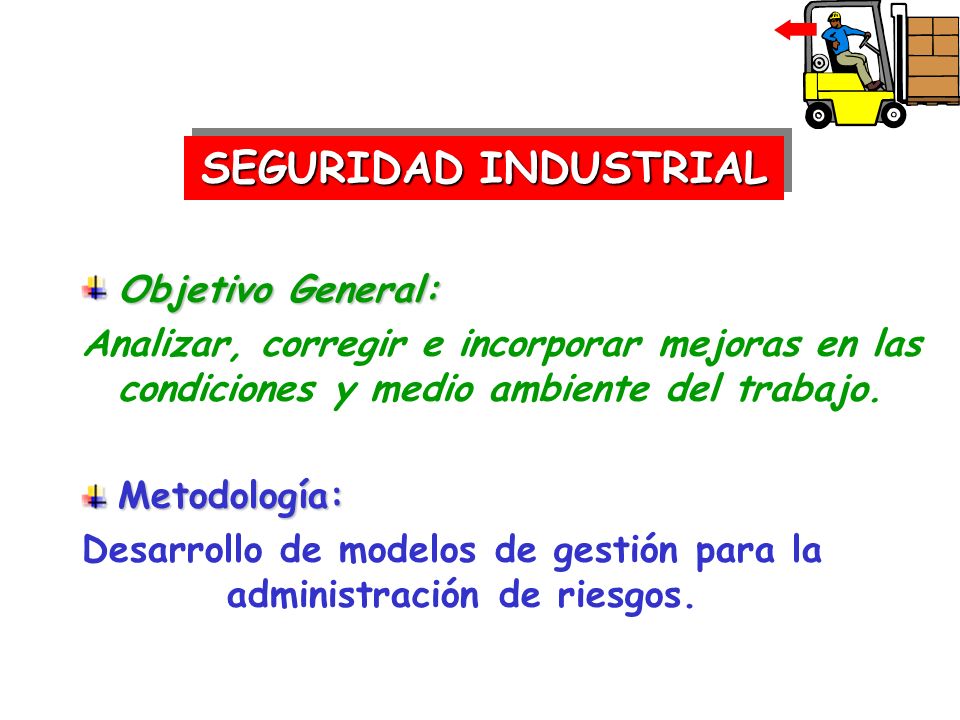 SEGURIDAD INDUSTRIAL

Objetivo General:
Analizar, corregir e incorporar mejoras en las condiciones y medio ambiente del trabajo.

Metodología:
Desarrollo de modelos de gestión para la administración de riesgos.